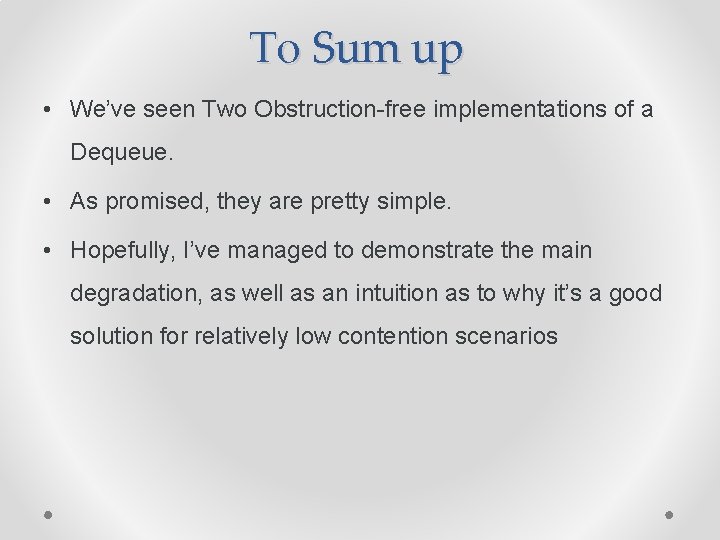 To Sum up

• We've seen Two Obstruction-free implementations of a Dequeue.

• As promised, they are pretty simple.

• Hopefully, I've managed to demonstrate the main degradation, as well as an intuition as to why it's a good solution for relatively low contention scenarios